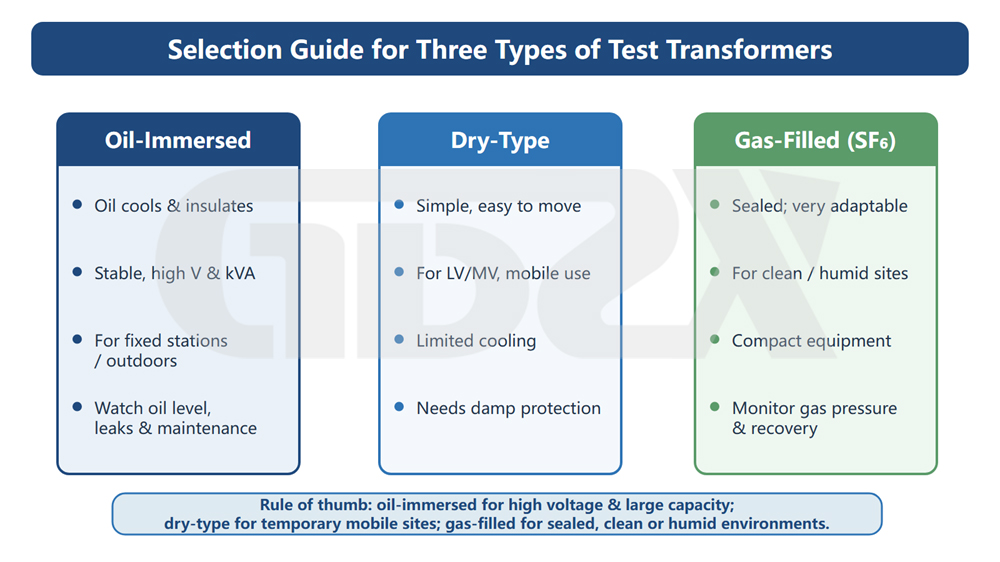 Selection Guide for Three Types of Test Transformers

Oil-Immersed

• Oil cools & insulates
• Stable, high V & kVA
• For fixed stations / outdoors
• Watch oil level, leaks & maintenance

Dry-Type

• Simple, easy to move
• For LV/MV, mobile use
• Limited cooling
• Needs damp protection

Gas-Filled ($SF_6$)

• Sealed; very adaptable
• For clean / humid sites
• Compact equipment
• Monitor gas pressure & recovery

Rule of thumb: oil-immersed for high voltage & large capacity;
dry-type for temporary mobile sites; gas-filled for sealed, clean or humid environments.

GDZX